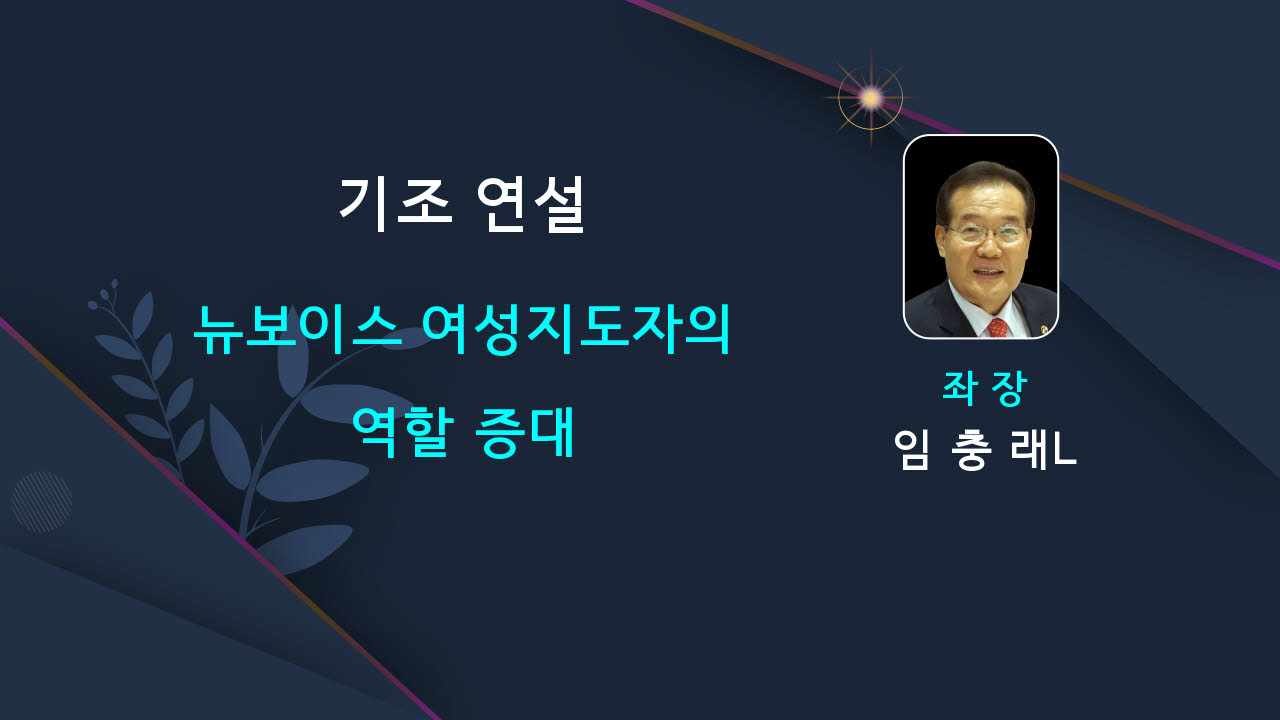 기조 연설

뉴보이스 여성지도자의 역할 증대

좌 장
임 충 래L